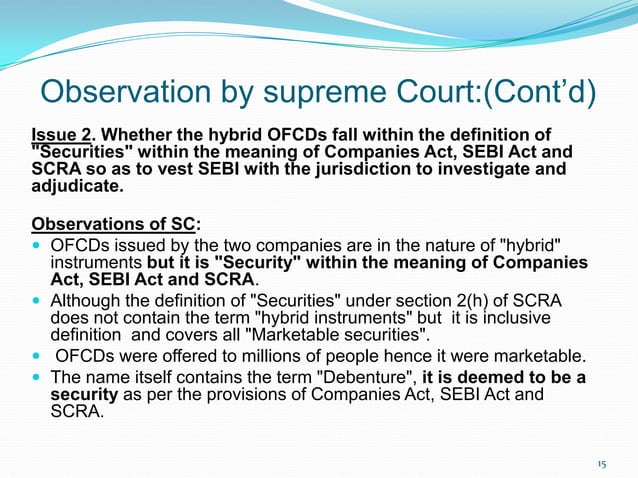 Observation by supreme Court:(Cont'd)

Issue 2. Whether the hybrid OFCDs fall within the definition of "Securities" within the meaning of Companies Act, SEBI Act and SCRA so as to vest SEBI with the jurisdiction to investigate and adjudicate.

Observations of SC:

- OFCDs issued by the two companies are in the nature of "hybrid" instruments but it is "Security" within the meaning of Companies Act, SEBI Act and SCRA.
- Although the definition of "Securities" under section 2(h) of SCRA does not contain the term "hybrid instruments" but it is inclusive definition and covers all "Marketable securities".
- OFCDs were offered to millions of people hence it were marketable.
- The name itself contains the term "Debenture", it is deemed to be a security as per the provisions of Companies Act, SEBI Act and SCRA.

15